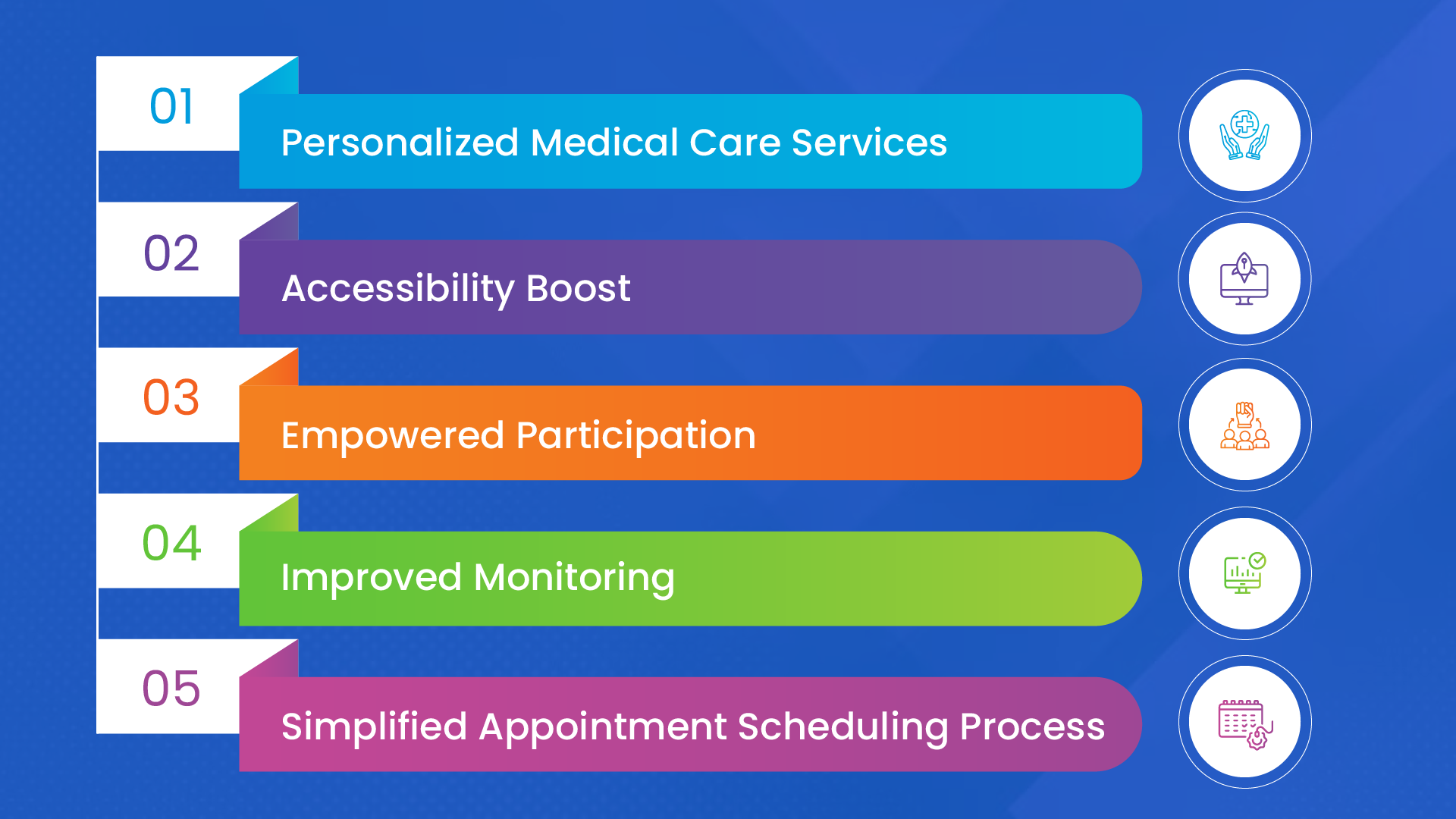 01
Personalized Medical Care Services

02
Accessibility Boost

03
Empowered Participation

04
Improved Monitoring

05
Simplified Appointment Scheduling Process